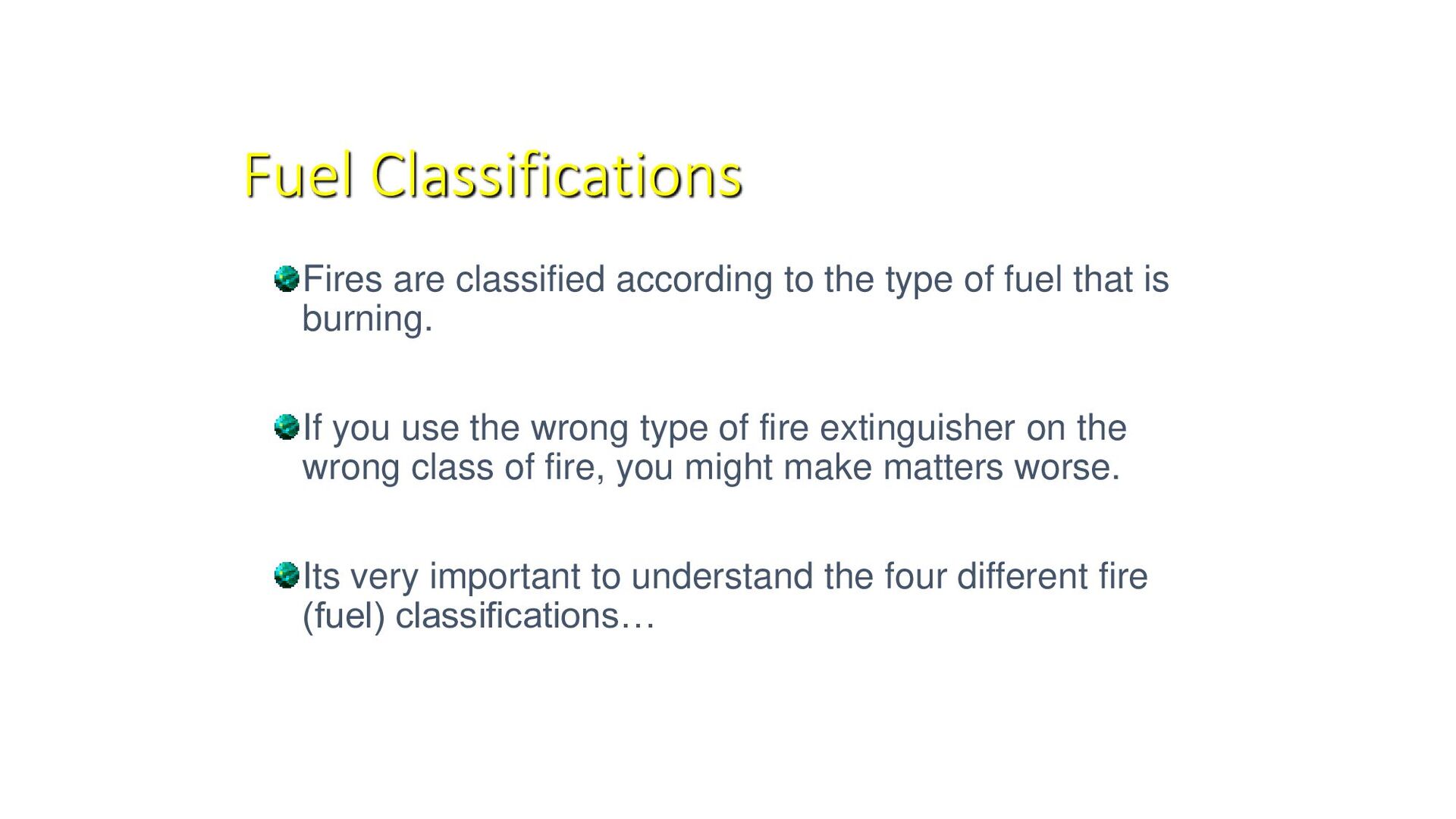 Fuel Classifications

Fires are classified according to the type of fuel that is burning.

If you use the wrong type of fire extinguisher on the wrong class of fire, you might make matters worse.

Its very important to understand the four different fire (fuel) classifications…